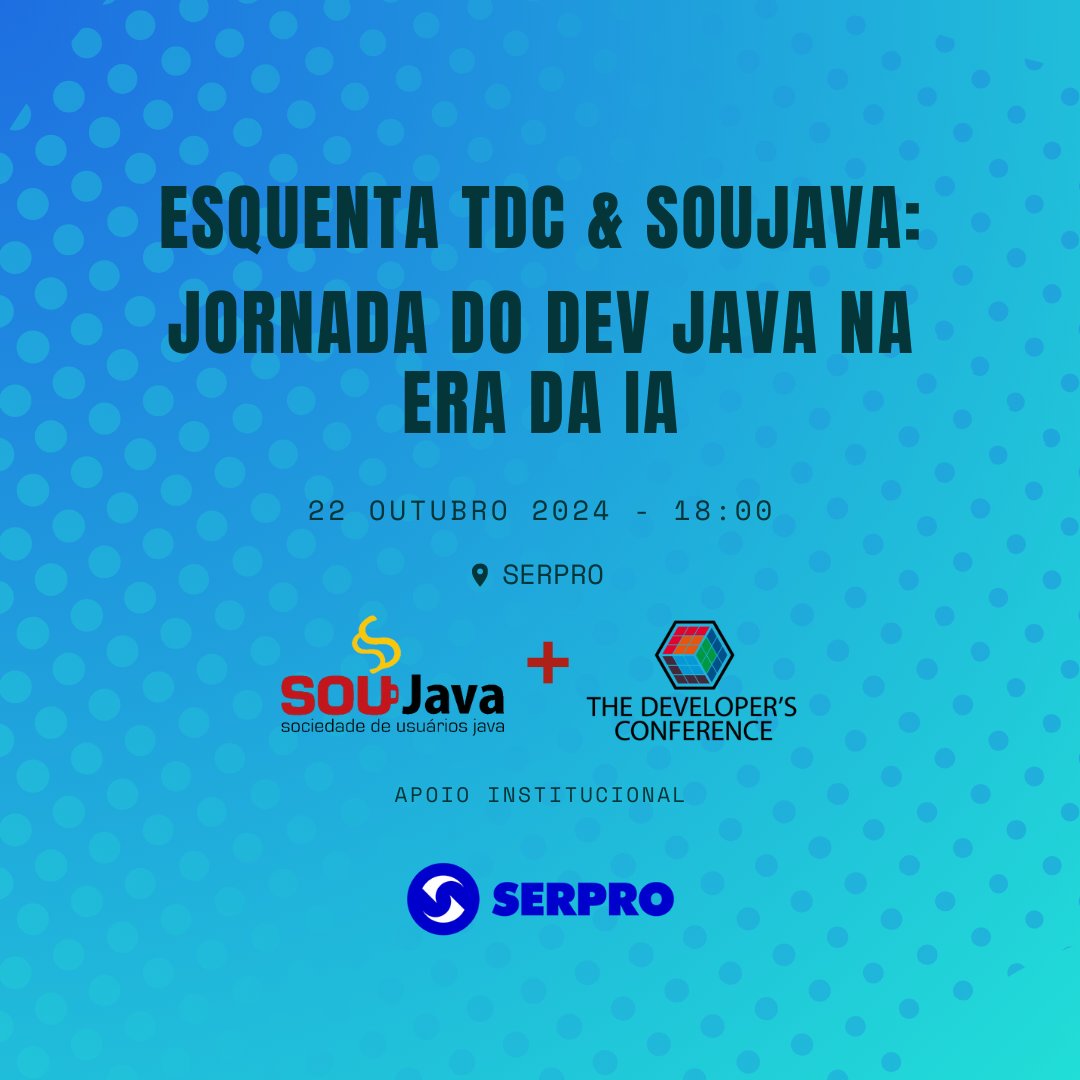 ESQUENTA TDC & SOUJAVA:
JORNADA DO DEV JAVA NA ERA DA IA

22 OUTUBRO 2024 - 18:00

SERPRO

SOUJava
sociedade de usuários java

+

THE DEVELOPER'S CONFERENCE

APOIO INSTITUCIONAL

SERPRO